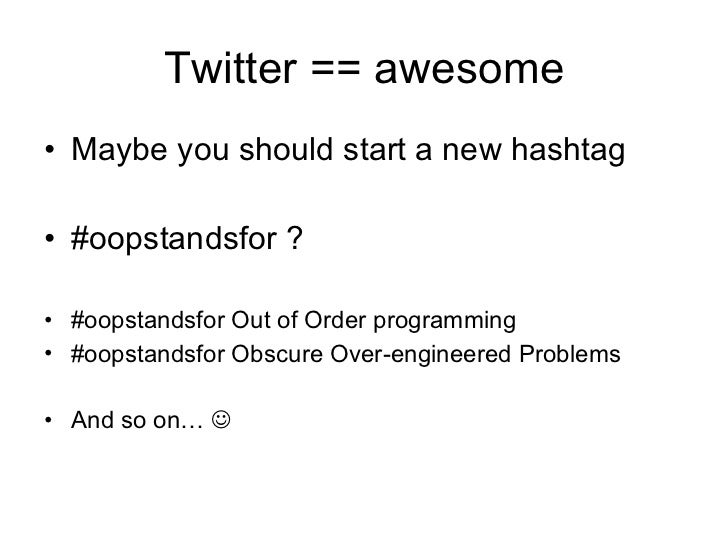 Twitter == awesome

• Maybe you should start a new hashtag

• #oopstandsfor ?

• #oopstandsfor Out of Order programming
• #oopstandsfor Obscure Over-engineered Problems

• And so on… ☺